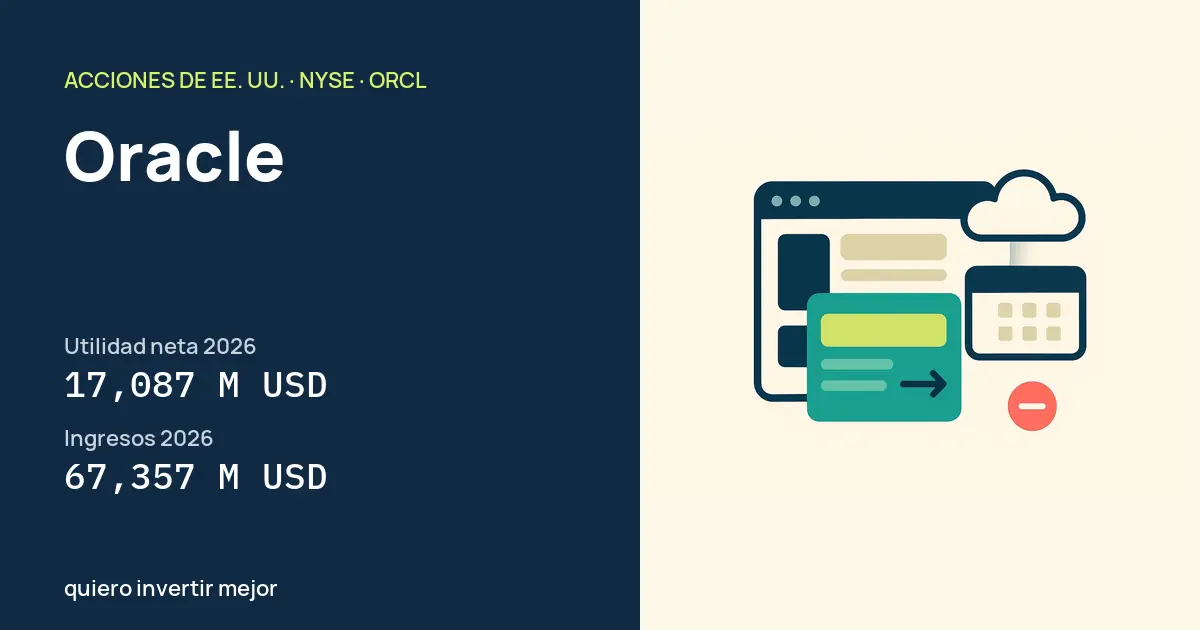 ACCIONES DE EE. UU. · NYSE · ORCL

Oracle

Utilidad neta 2026
17,087 M USD

Ingresos 2026
67,357 M USD

quiero invertir mejor